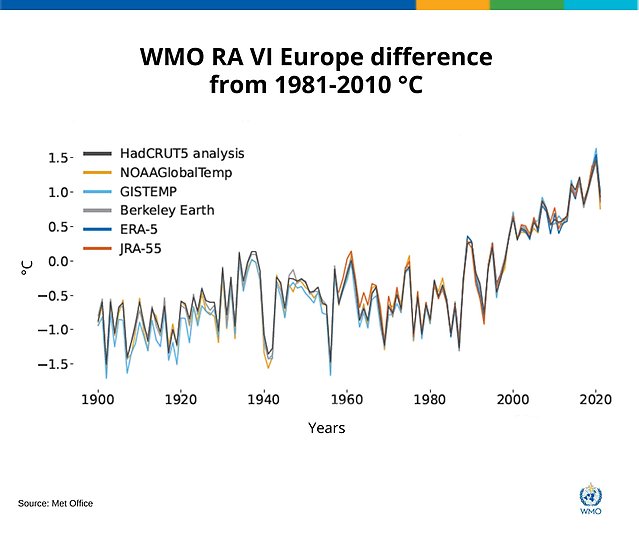 WMO RA VI Europe difference from 1981-2010 °C

HadCRUT5 analysis
NOAAGlobalTemp
GISTEMP
Berkeley Earth
ERA-5
JRA-55

1.5
1.0
0.5
0.0
−0.5
−1.0
−1.5

°C

1900
1920
1940
1960
1980
2000
2020

Years

Source: Met Office

WMO